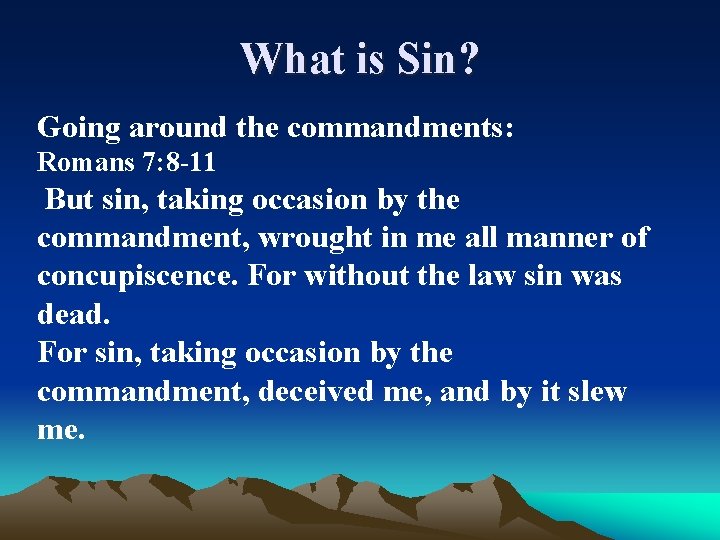 What is Sin?

Going around the commandments:
Romans 7:8-11
But sin, taking occasion by the commandment, wrought in me all manner of concupiscence. For without the law sin was dead.
For sin, taking occasion by the commandment, deceived me, and by it slew me.